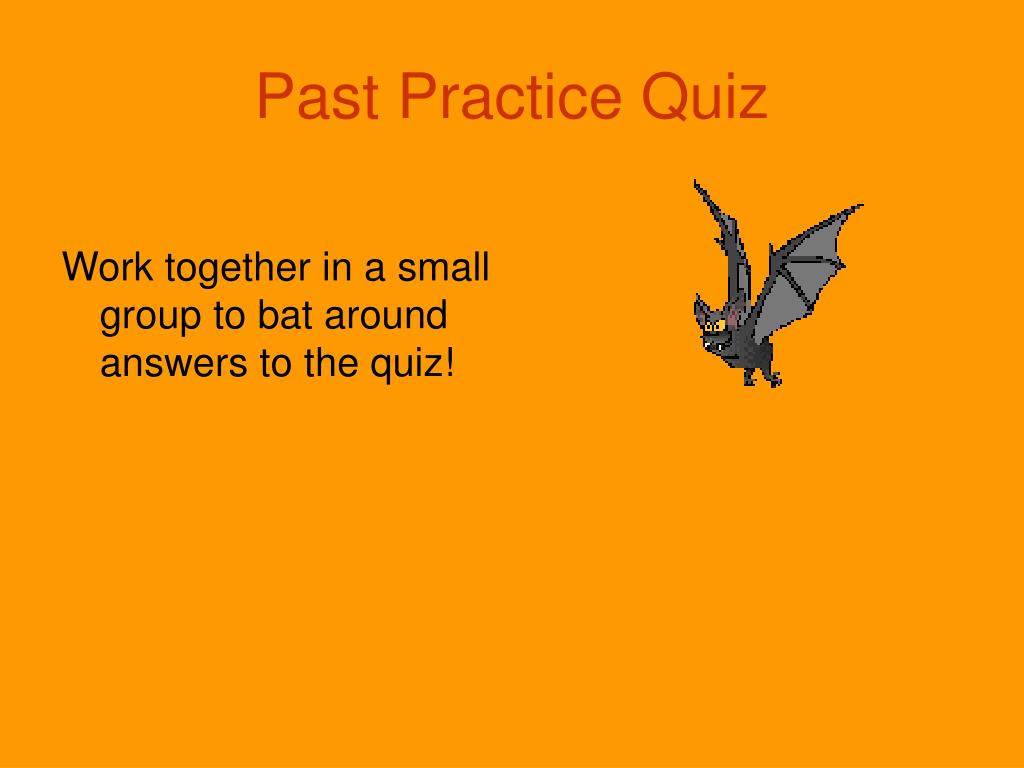 Past Practice Quiz

Work together in a small group to bat around answers to the quiz!